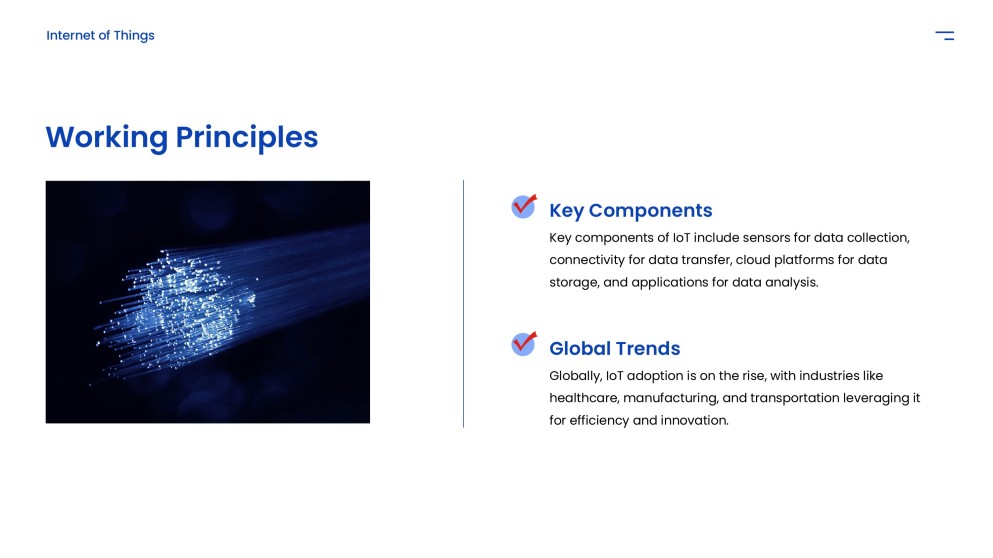 Internet of Things

Working Principles

Key Components

Key components of IoT include sensors for data collection, connectivity for data transfer, cloud platforms for data storage, and applications for data analysis.

Global Trends

Globally, IoT adoption is on the rise, with industries like healthcare, manufacturing, and transportation leveraging it for efficiency and innovation.